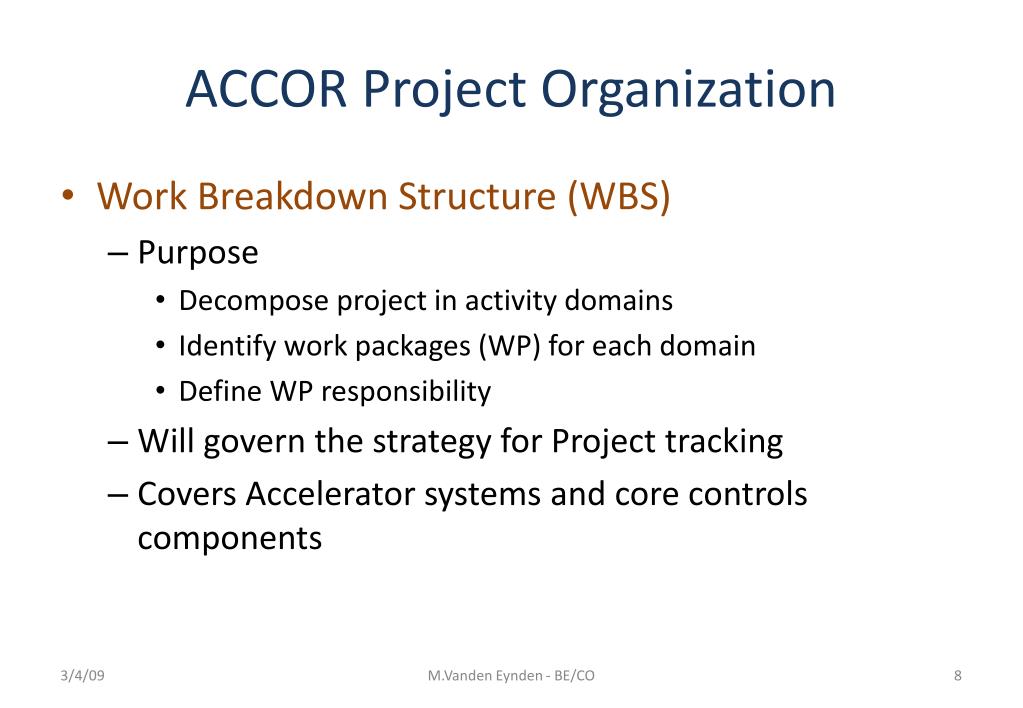 ACCOR Project Organization

• Work Breakdown Structure (WBS)

– Purpose

• Decompose project in activity domains

• Identify work packages (WP) for each domain

• Define WP responsibility

– Will govern the strategy for Project tracking

– Covers Accelerator systems and core controls components

3/4/09

M.Vanden Eynden - BE/CO

8